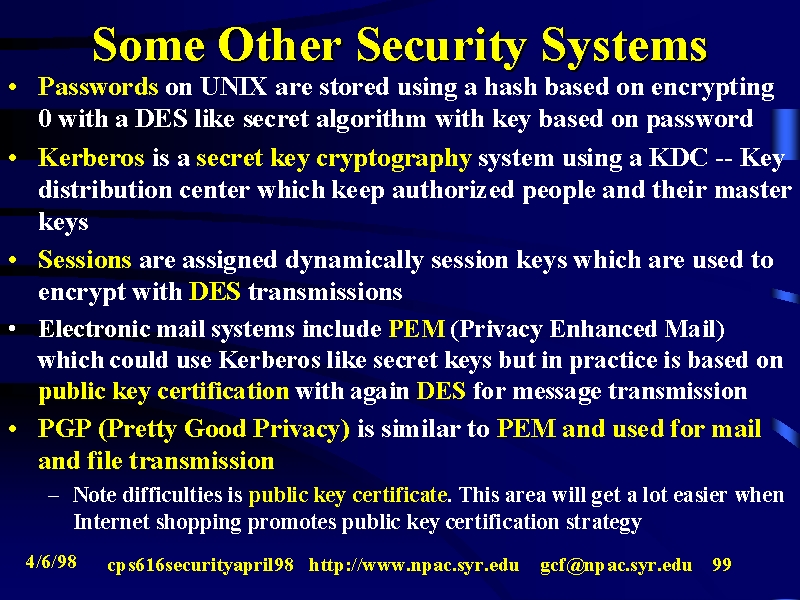 Some Other Security Systems

• Passwords on UNIX are stored using a hash based on encrypting 0 with a DES like secret algorithm with key based on password

• Kerberos is a secret key cryptography system using a KDC -- Key distribution center which keep authorized people and their master keys

• Sessions are assigned dynamically session keys which are used to encrypt with DES transmissions

• Electronic mail systems include PEM (Privacy Enhanced Mail) which could use Kerberos like secret keys but in practice is based on public key certification with again DES for message transmission

• PGP (Pretty Good Privacy) is similar to PEM and used for mail and file transmission

– Note difficulties is public key certificate. This area will get a lot easier when Internet shopping promotes public key certification strategy

4/6/98 cps616securityapril98 http://www.npac.syr.edu gcf@npac.syr.edu 99